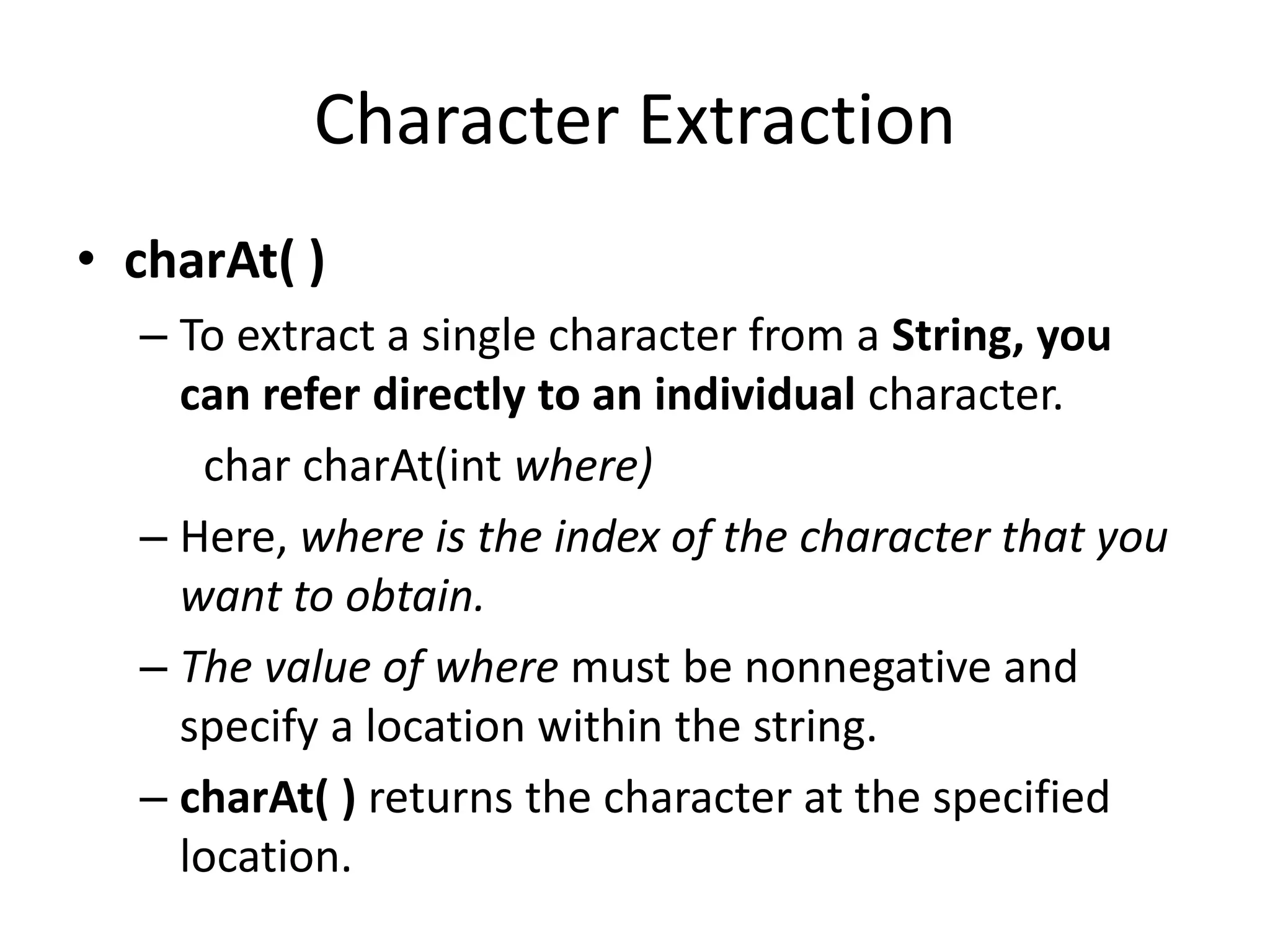 Character Extraction

• charAt( )

– To extract a single character from a String, you can refer directly to an individual character.

char charAt(int where)

– Here, where is the index of the character that you want to obtain.

– The value of where must be nonnegative and specify a location within the string.

– charAt( ) returns the character at the specified location.